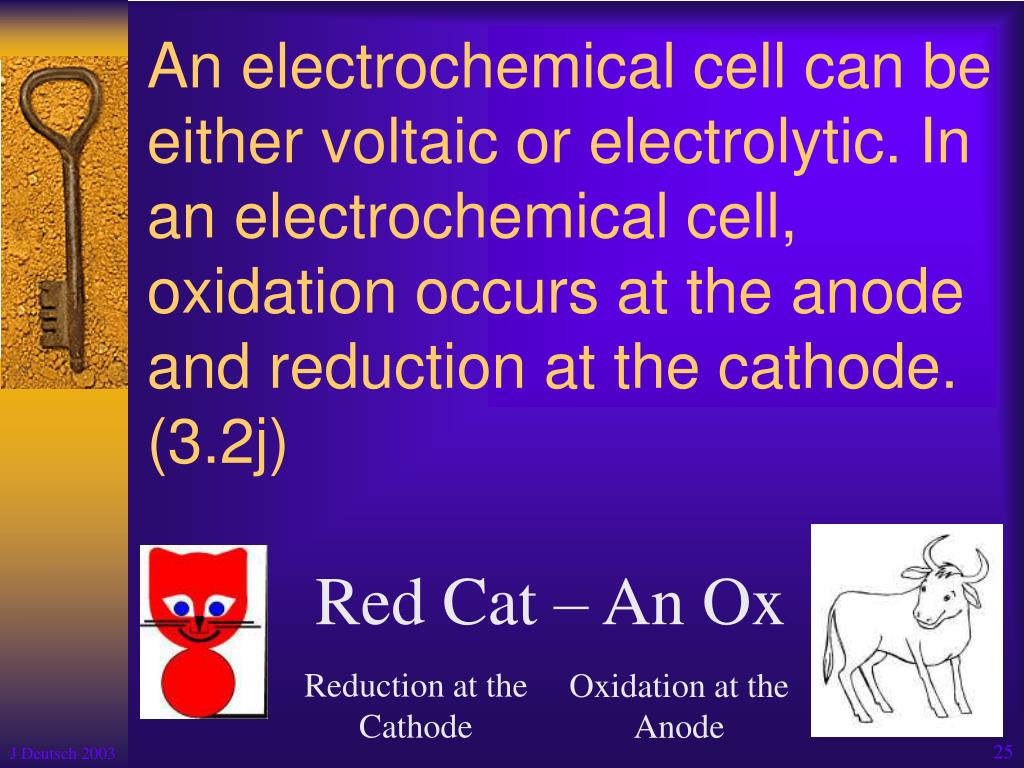 An electrochemical cell can be either voltaic or electrolytic. In an electrochemical cell, oxidation occurs at the anode and reduction at the cathode. (3.2j)

Red Cat – An Ox

Reduction at the Cathode

Oxidation at the Anode

J Deutsch 2003

25